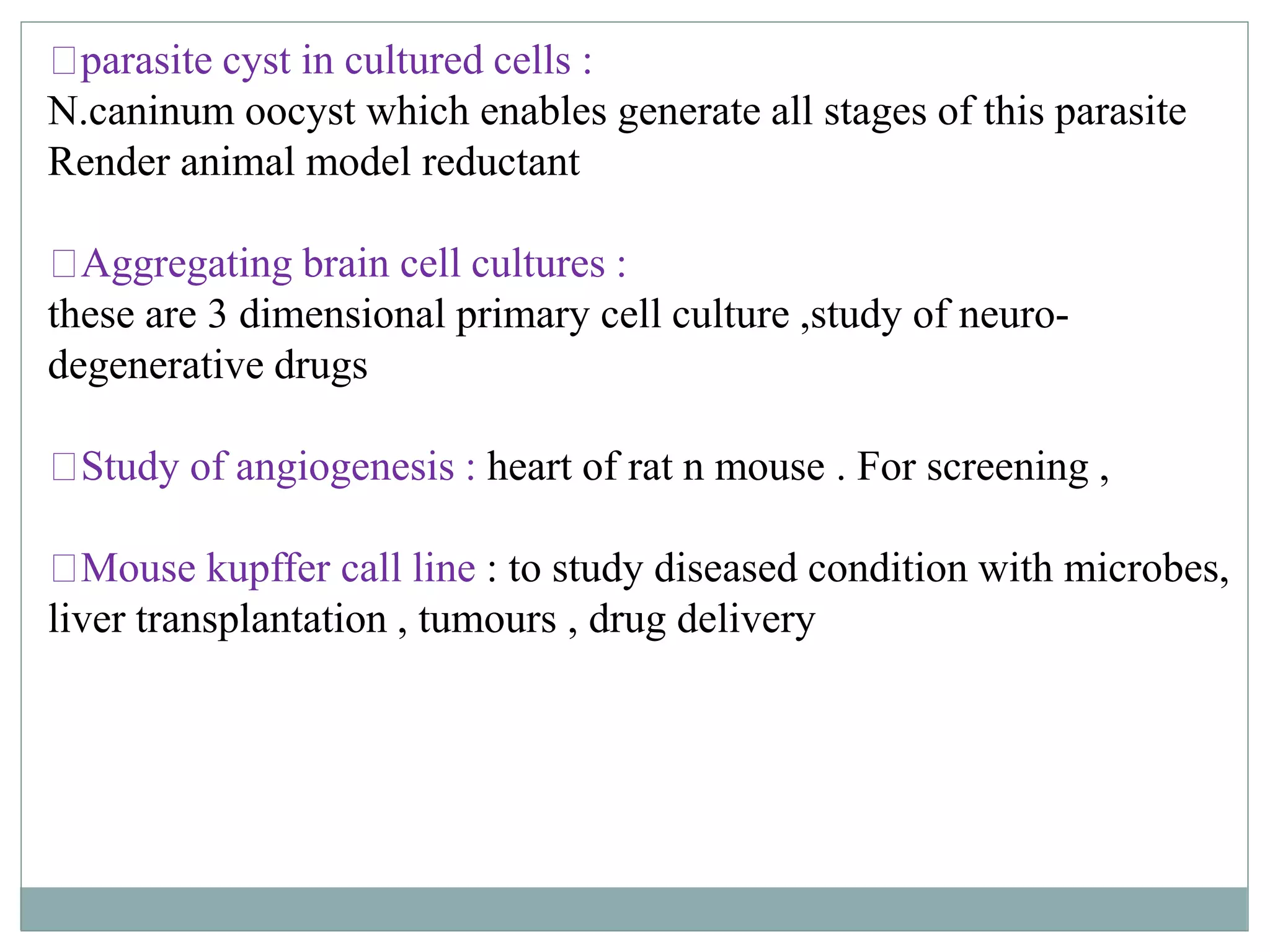 □parasite cyst in cultured cells :
N.caninum oocyst which enables generate all stages of this parasite
Render animal model reductant

□Aggregating brain cell cultures :
these are 3 dimensional primary cell culture ,study of neuro-degenerative drugs

□Study of angiogenesis : heart of rat n mouse . For screening ,

□Mouse kupffer call line : to study diseased condition with microbes, liver transplantation , tumours , drug delivery